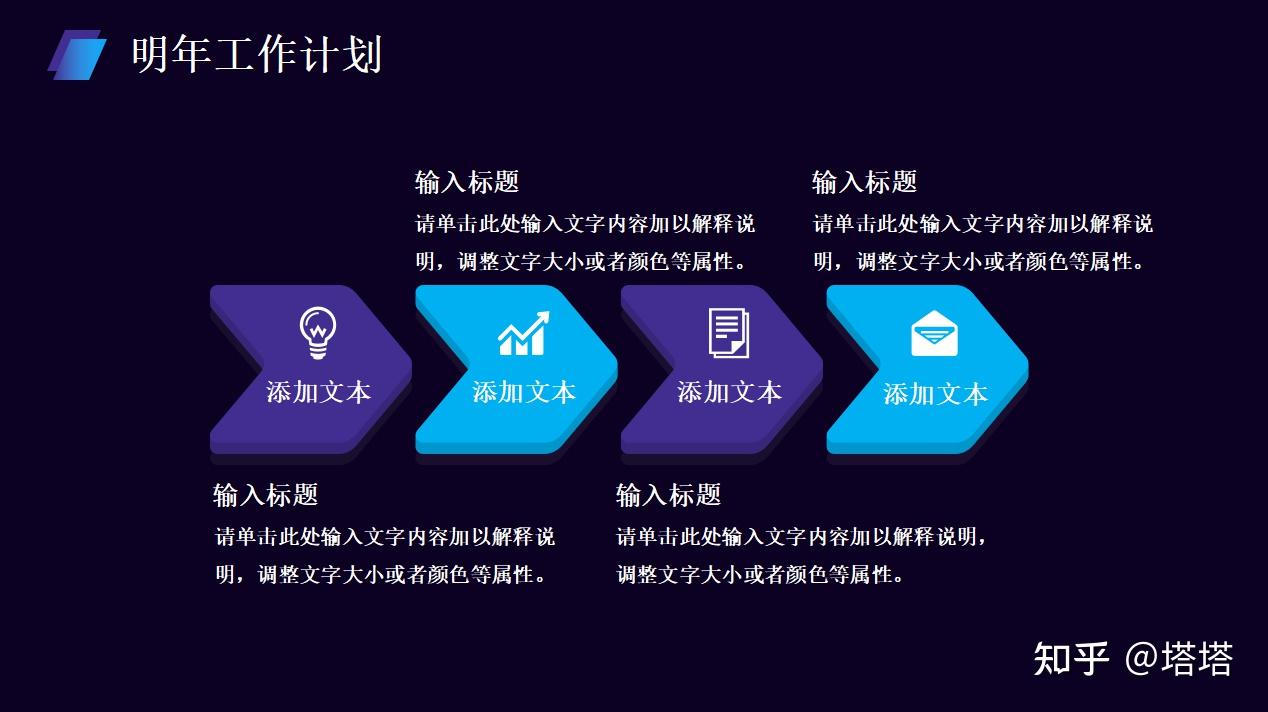 明年工作计划

输入标题
请单击此处输入文字内容加以解释说明，调整文字大小或者颜色等属性。

输入标题
请单击此处输入文字内容加以解释说明，调整文字大小或者颜色等属性。

添加文本

添加文本

添加文本

添加文本

输入标题
请单击此处输入文字内容加以解释说明，调整文字大小或者颜色等属性。

输入标题
请单击此处输入文字内容加以解释说明，调整文字大小或者颜色等属性。

知乎 @塔塔